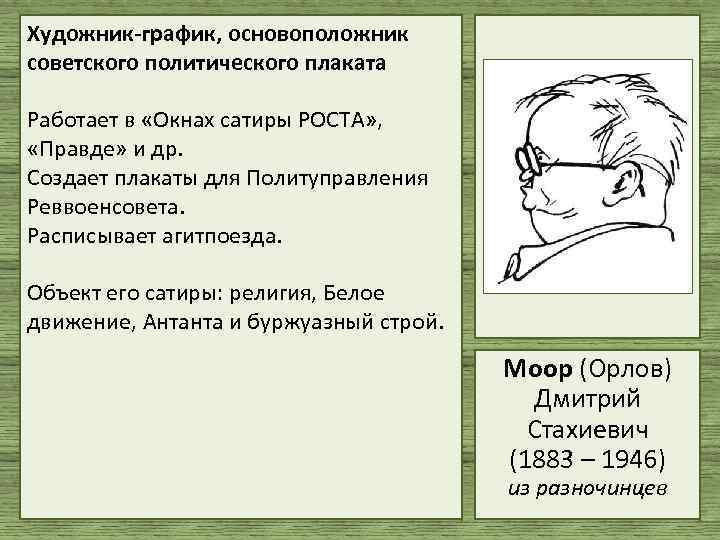 Художник-график, основоположник советского политического плаката

Работает в «Окнах сатиры РОСТА», «Правде» и др.
Создает плакаты для Политуправления Реввоенсовета.
Расписывает агитпоезда.

Объект его сатиры: религия, Белое движение, Антанта и буржуазный строй.

Моор (Орлов) Дмитрий Стахиевич (1883 – 1946) из разночинцев